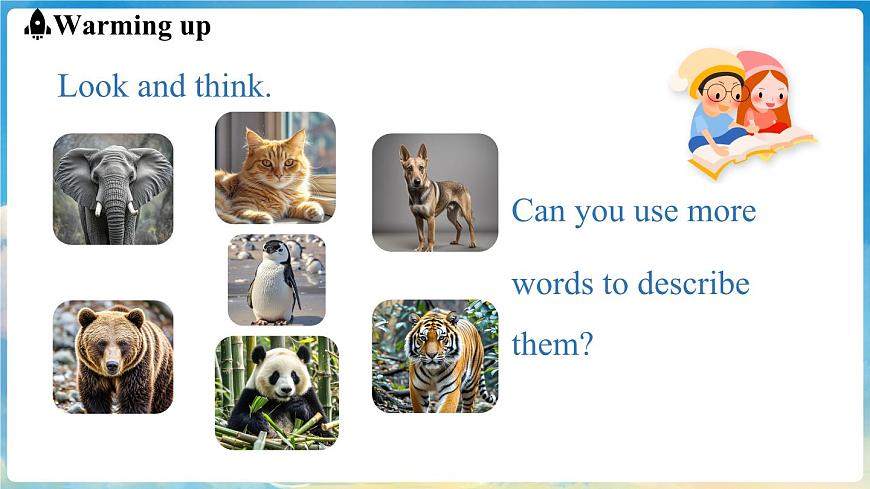 Warming up

Look and think.

Can you use more words to describe them?